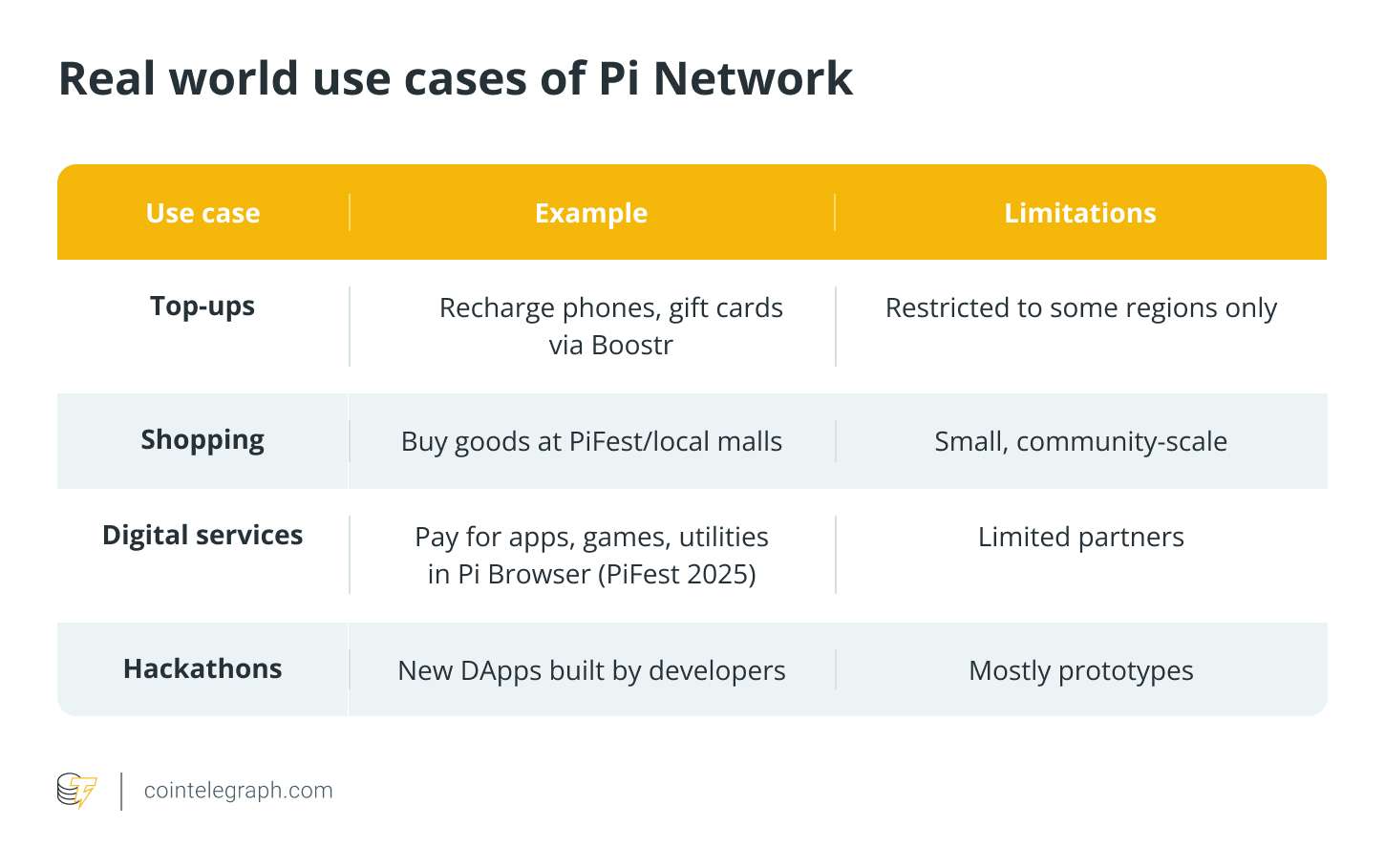 Real world use cases of Pi Network

| Use case | Example | Limitations |
|---|---|---|
| Top-ups | Recharge phones, gift cards via Boostr | Restricted to some regions only |
| Shopping | Buy goods at PiFest/local malls | Small, community-scale |
| Digital services | Pay for apps, games, utilities in Pi Browser (PiFest 2025) | Limited partners |
| Hackathons | New DApps built by developers | Mostly prototypes |

cointelegraph.com